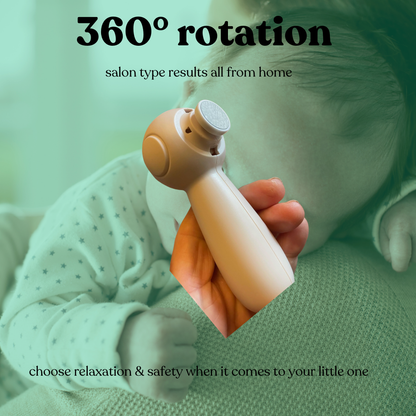 360° rotation

salon type results all from home

choose relaxation & safety when it comes to your little one